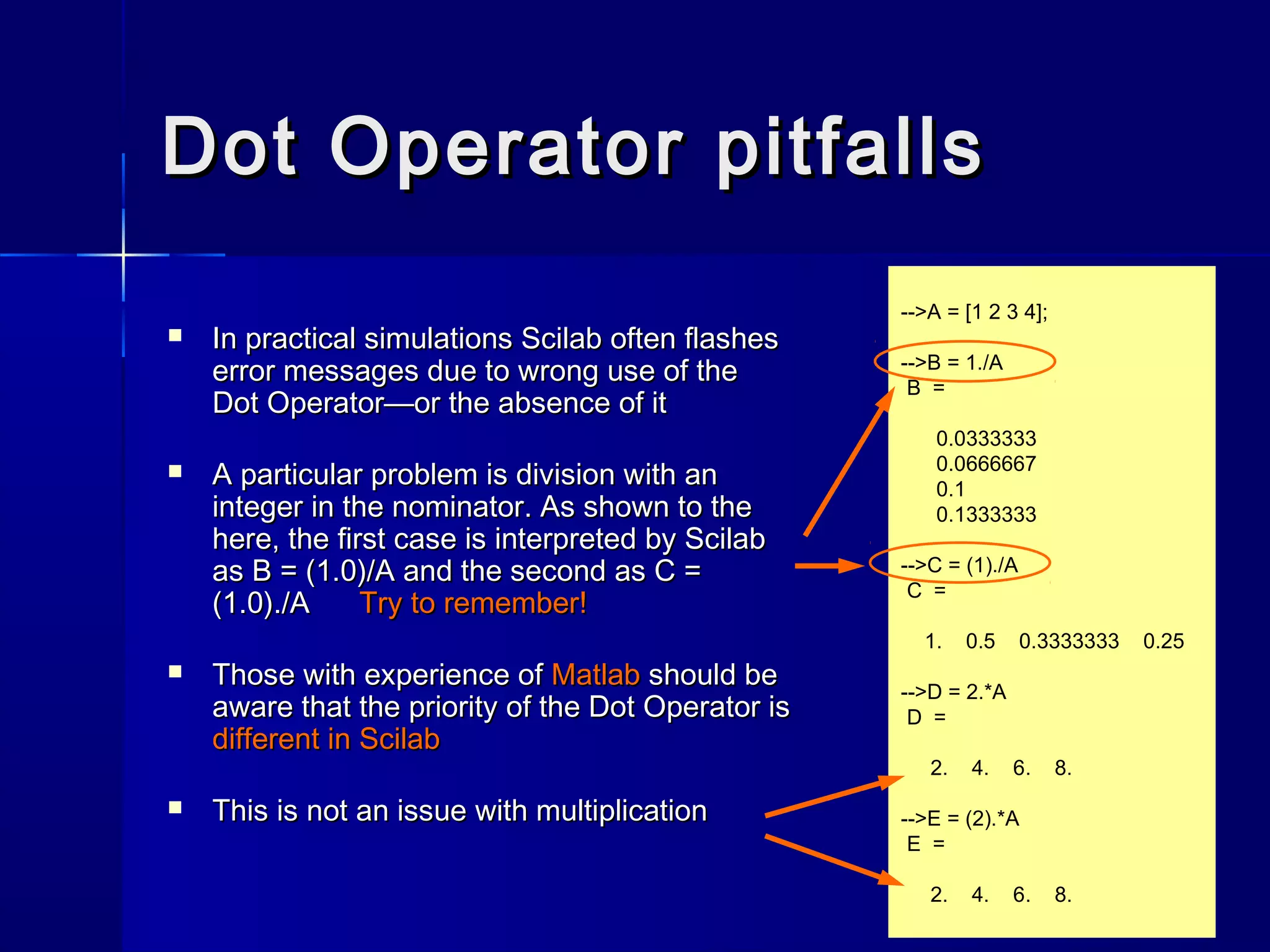 Dot Operator pitfalls

▪ In practical simulations Scilab often flashes error messages due to wrong use of the Dot Operator—or the absence of it

▪ A particular problem is division with an integer in the nominator. As shown to the here, the first case is interpreted by Scilab as B = (1.0)/A and the second as C = (1.0)./A Try to remember!

▪ Those with experience of Matlab should be aware that the priority of the Dot Operator is different in Scilab

▪ This is not an issue with multiplication

-->A = [1 2 3 4];

-->B = 1./A
B =

0.0333333
0.0666667
0.1
0.1333333

-->C = (1)./A
C =

1. 0.5 0.3333333 0.25

-->D = 2.*A
D =

2. 4. 6. 8.

-->E = (2).*A
E =

2. 4. 6. 8.